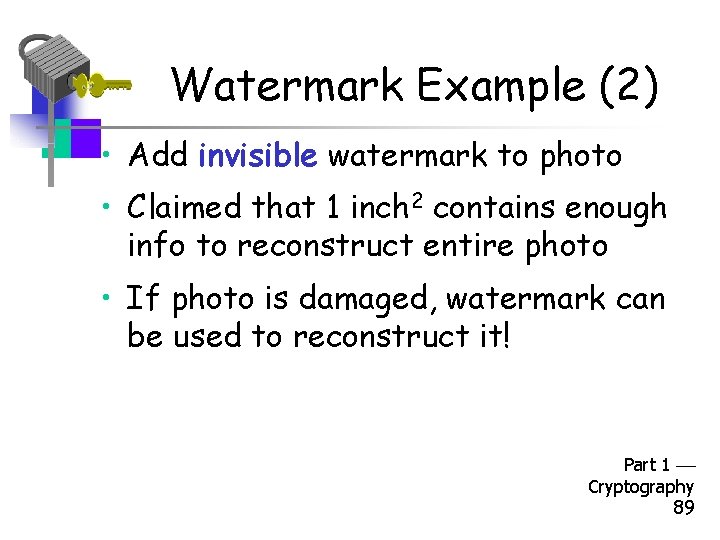 Watermark Example (2)

• Add invisible watermark to photo

• Claimed that 1 inch$^2$ contains enough info to reconstruct entire photo

• If photo is damaged, watermark can be used to reconstruct it!

Part 1 — Cryptography
89